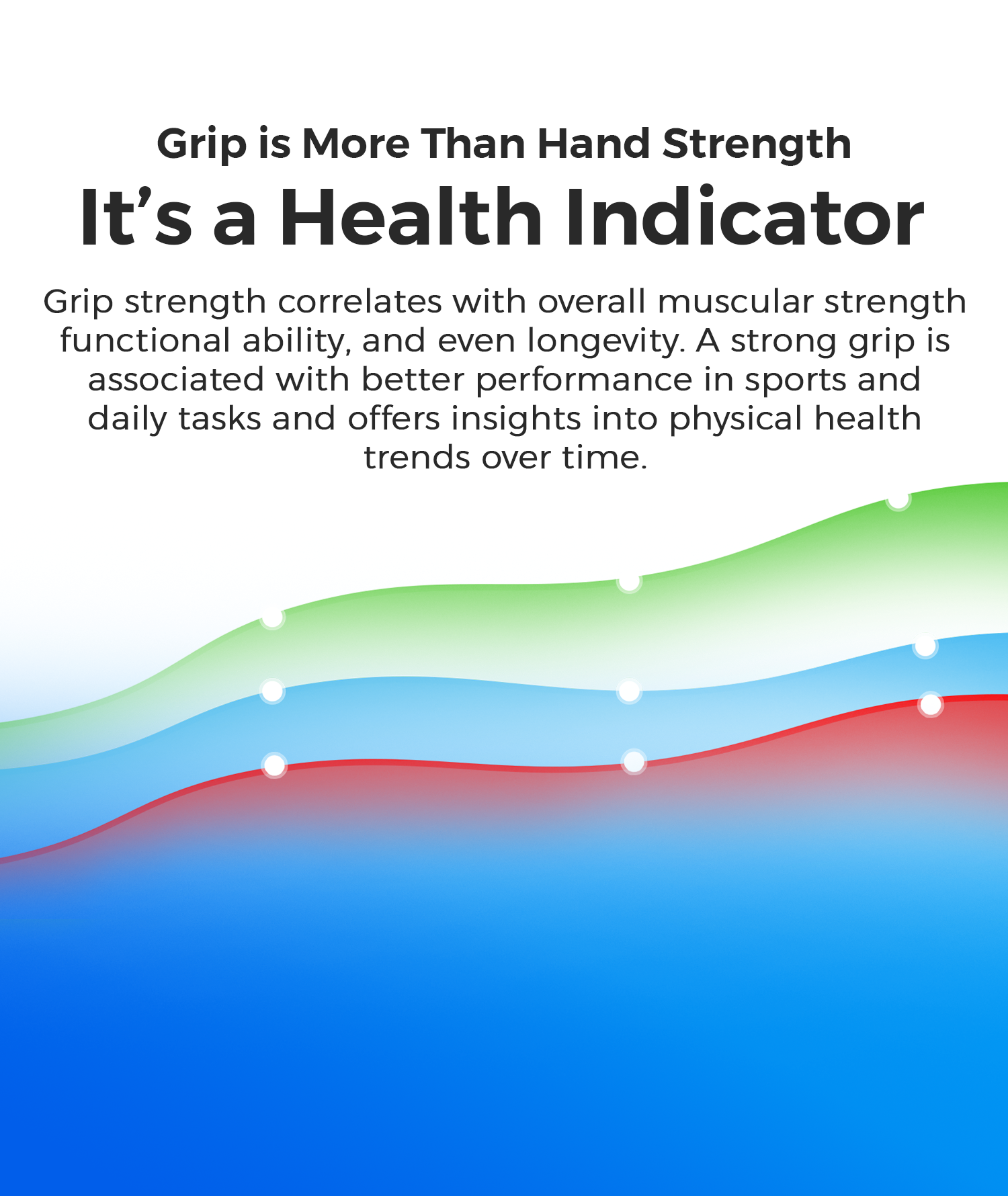 Grip is More Than Hand Strength
It’s a Health Indicator

Grip strength correlates with overall muscular strength functional ability, and even longevity. A strong grip is associated with better performance in sports and daily tasks and offers insights into physical health trends over time.